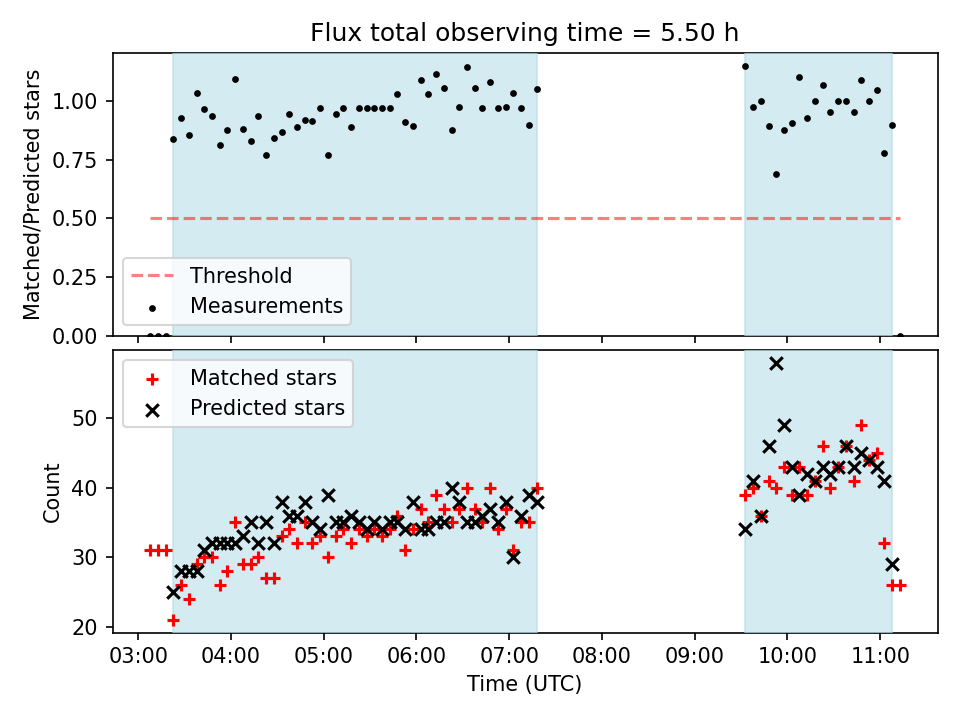 Flux total observing time = 5.50 h

Matched/Predicted stars

1.00
0.75
0.50
0.25
0.00

Threshold
Measurements

Matched stars
Predicted stars

Count

50
40
30
20

03:00 04:00 05:00 06:00 07:00 08:00 09:00 10:00 11:00

Time (UTC)